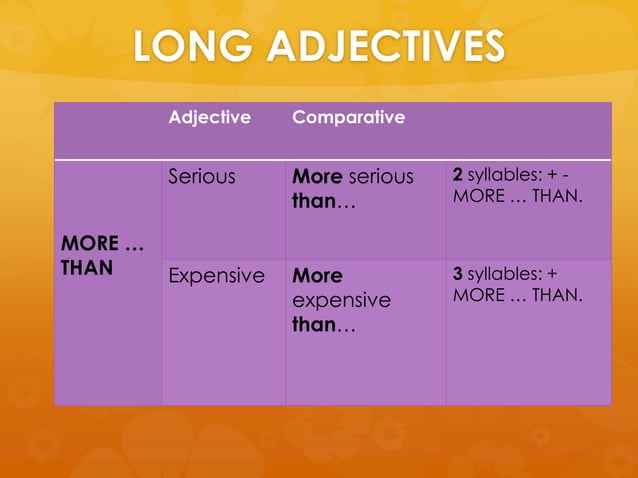 LONG ADJECTIVES

| | Adjective | Comparative | |
|---|---|---|---|
| MORE … THAN | Serious | More serious than… | 2 syllables: + - MORE … THAN. |
| | Expensive | More expensive than… | 3 syllables: + MORE … THAN. |